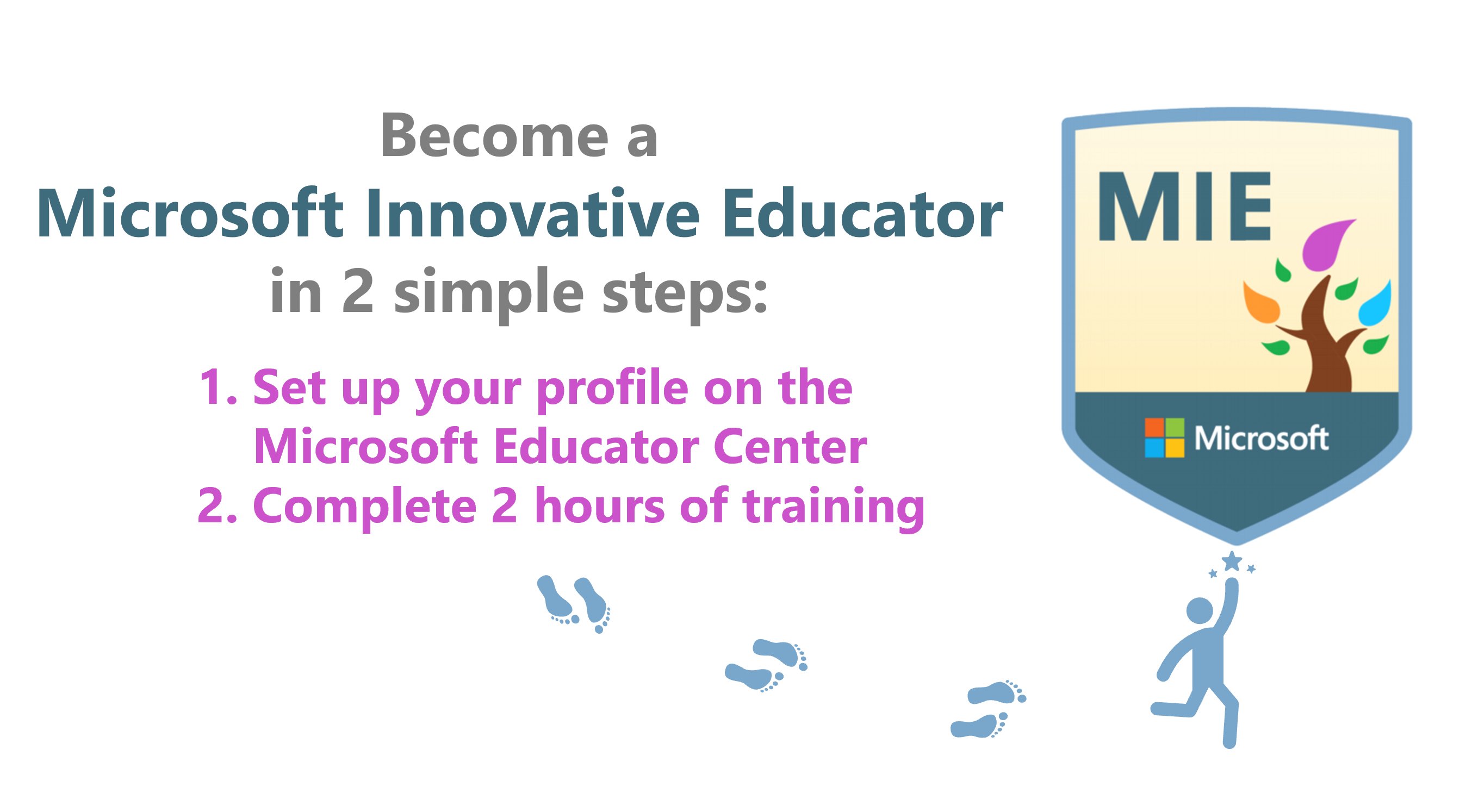 Become a
Microsoft Innovative Educator
in 2 simple steps:

1. Set up your profile on the Microsoft Educator Center
2. Complete 2 hours of training

MIE

Microsoft